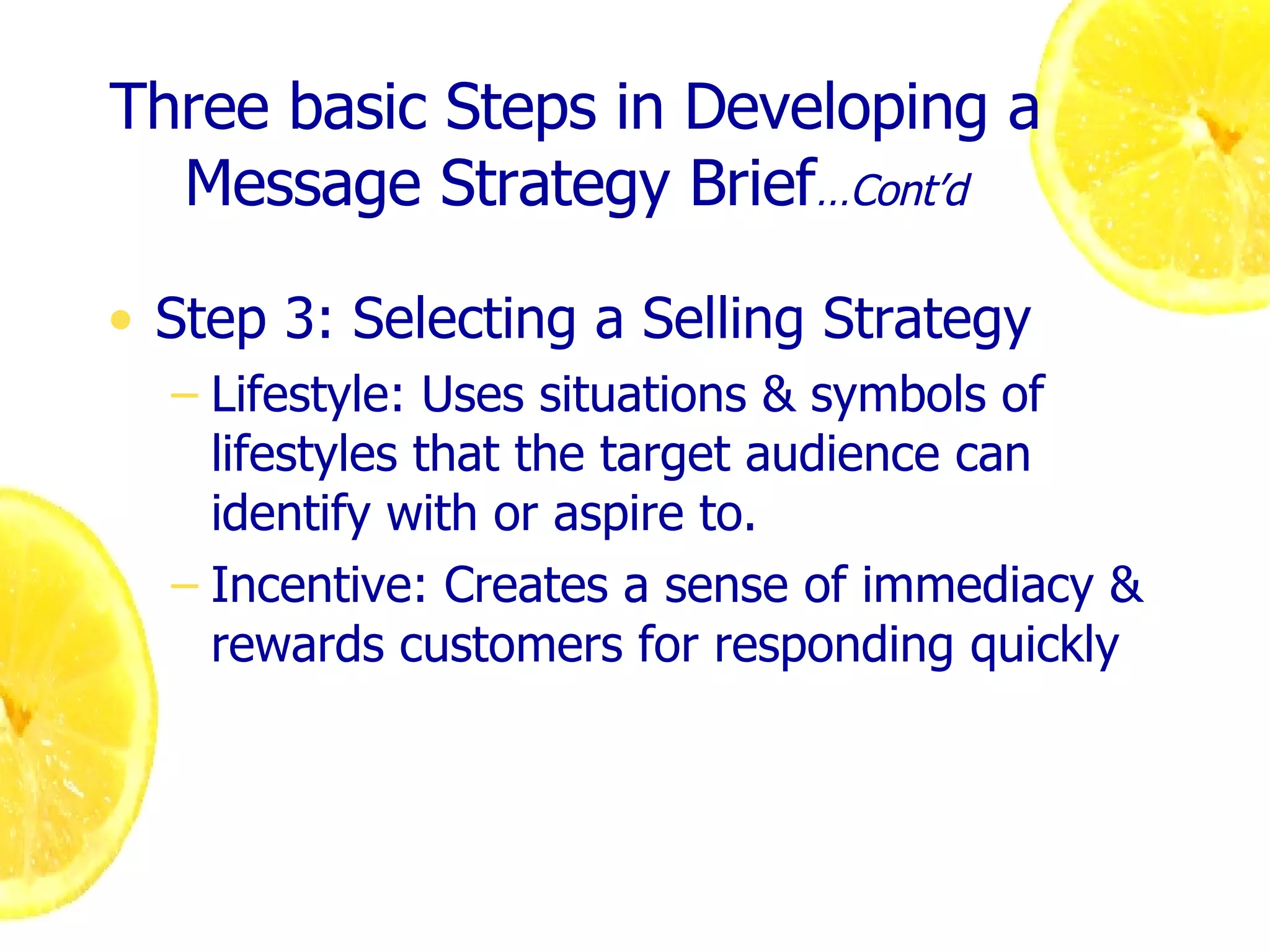 Three basic Steps in Developing a Message Strategy Brief…Cont'd

• Step 3: Selecting a Selling Strategy

– Lifestyle: Uses situations & symbols of lifestyles that the target audience can identify with or aspire to.

– Incentive: Creates a sense of immediacy & rewards customers for responding quickly